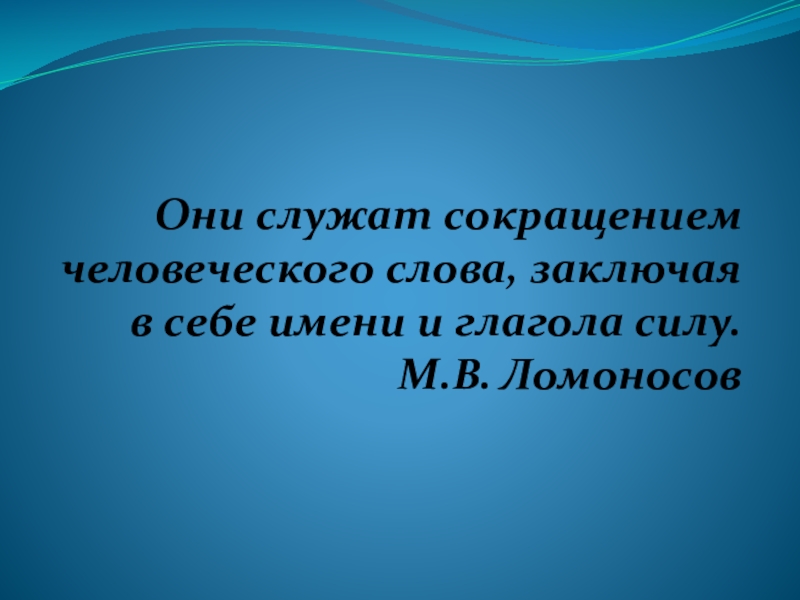 Они служат сокращением человеческого слова, заключая в себе имени и глагола силу.
М.В. Ломоносов